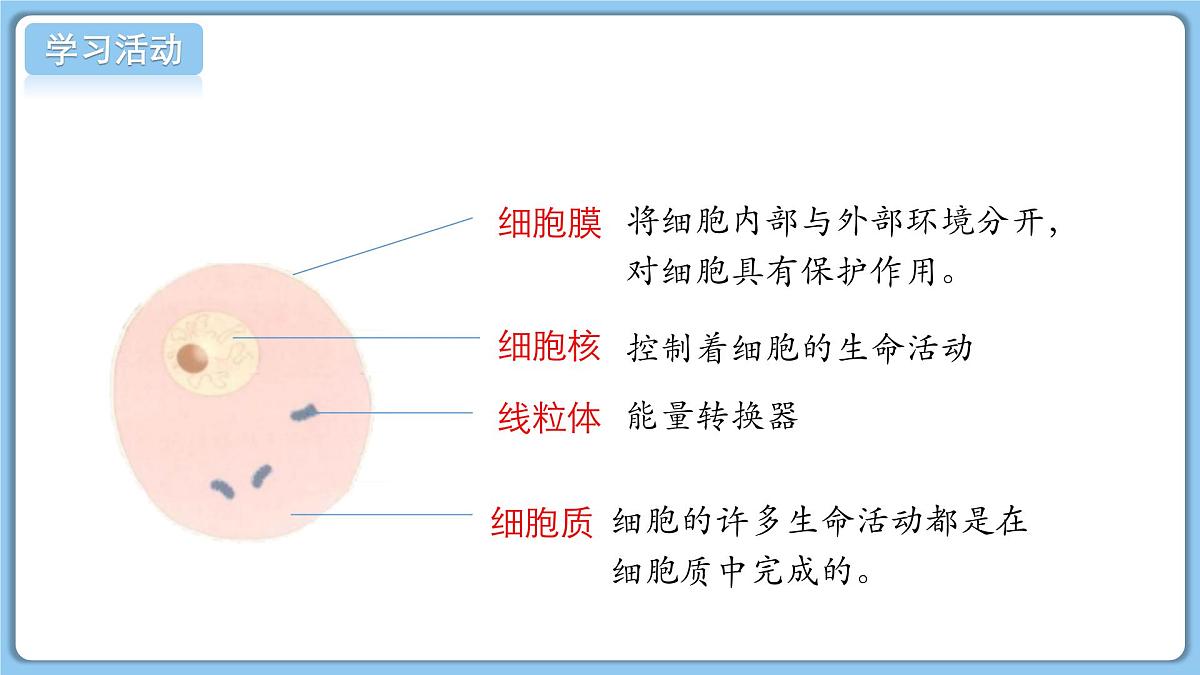 学习活动

细胞膜 将细胞内部与外部环境分开，对细胞具有保护作用。

细胞核 控制着细胞的生命活动

线粒体 能量转换器

细胞质 细胞的许多生命活动都是在细胞质中完成的。